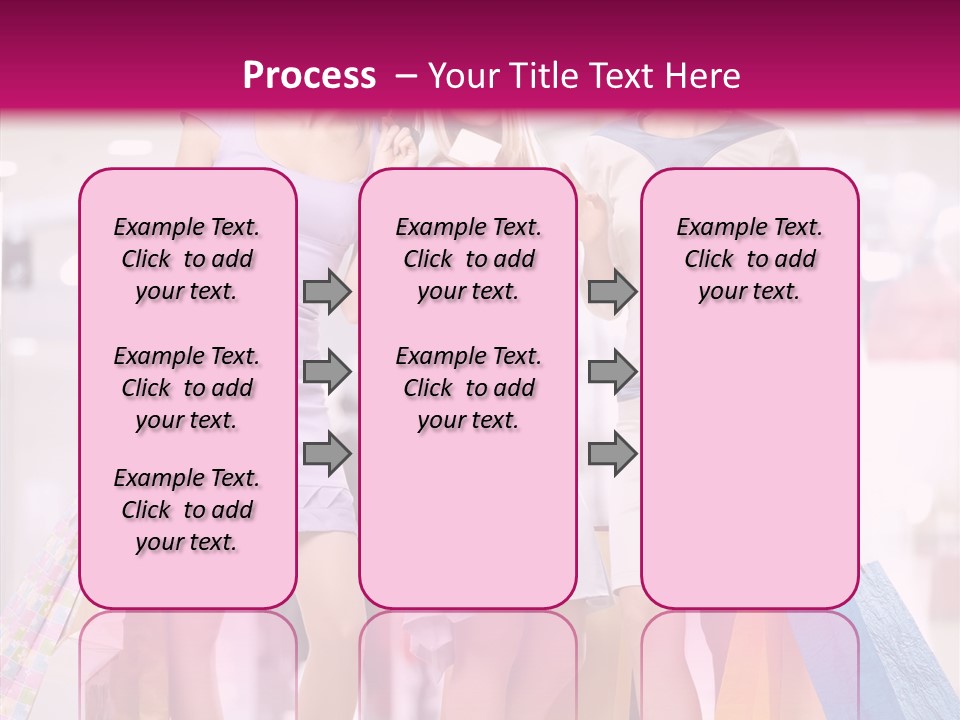 Process – Your Title Text Here

Example Text. Click to add your text.

Example Text. Click to add your text.

Example Text. Click to add your text.

Example Text. Click to add your text.

Example Text. Click to add your text.

Example Text. Click to add your text.